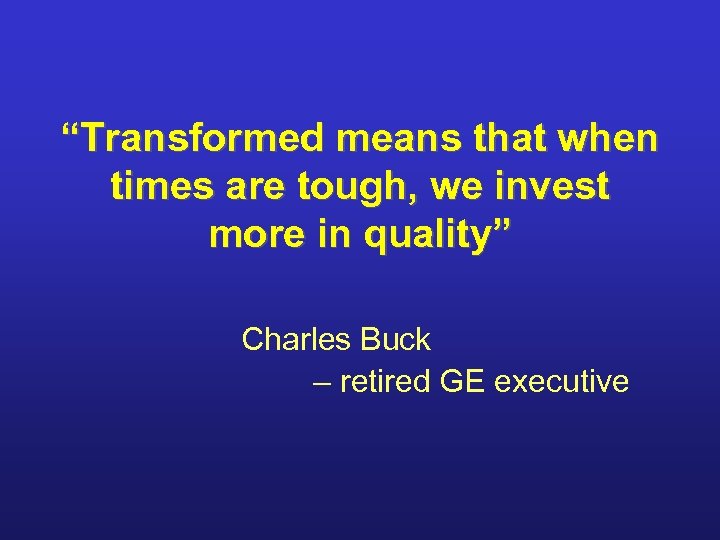 “Transformed means that when times are tough, we invest more in quality”

Charles Buck
– retired GE executive